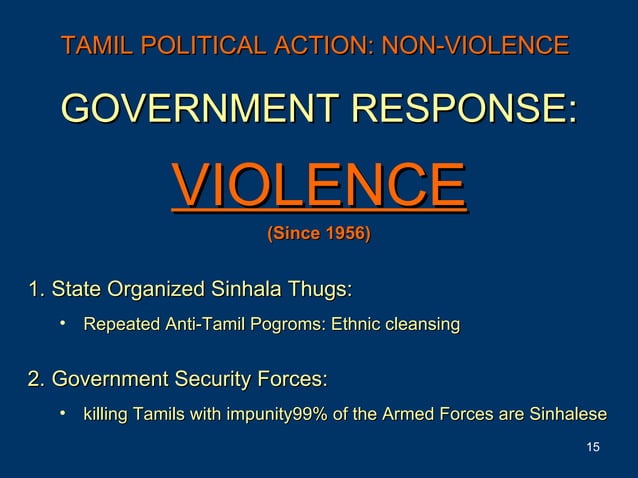 TAMIL POLITICAL ACTION: NON-VIOLENCE

GOVERNMENT RESPONSE:

VIOLENCE

(Since 1956)

1. State Organized Sinhala Thugs:

• Repeated Anti-Tamil Pogroms: Ethnic cleansing

2. Government Security Forces:

• killing Tamils with impunity99% of the Armed Forces are Sinhalese

15